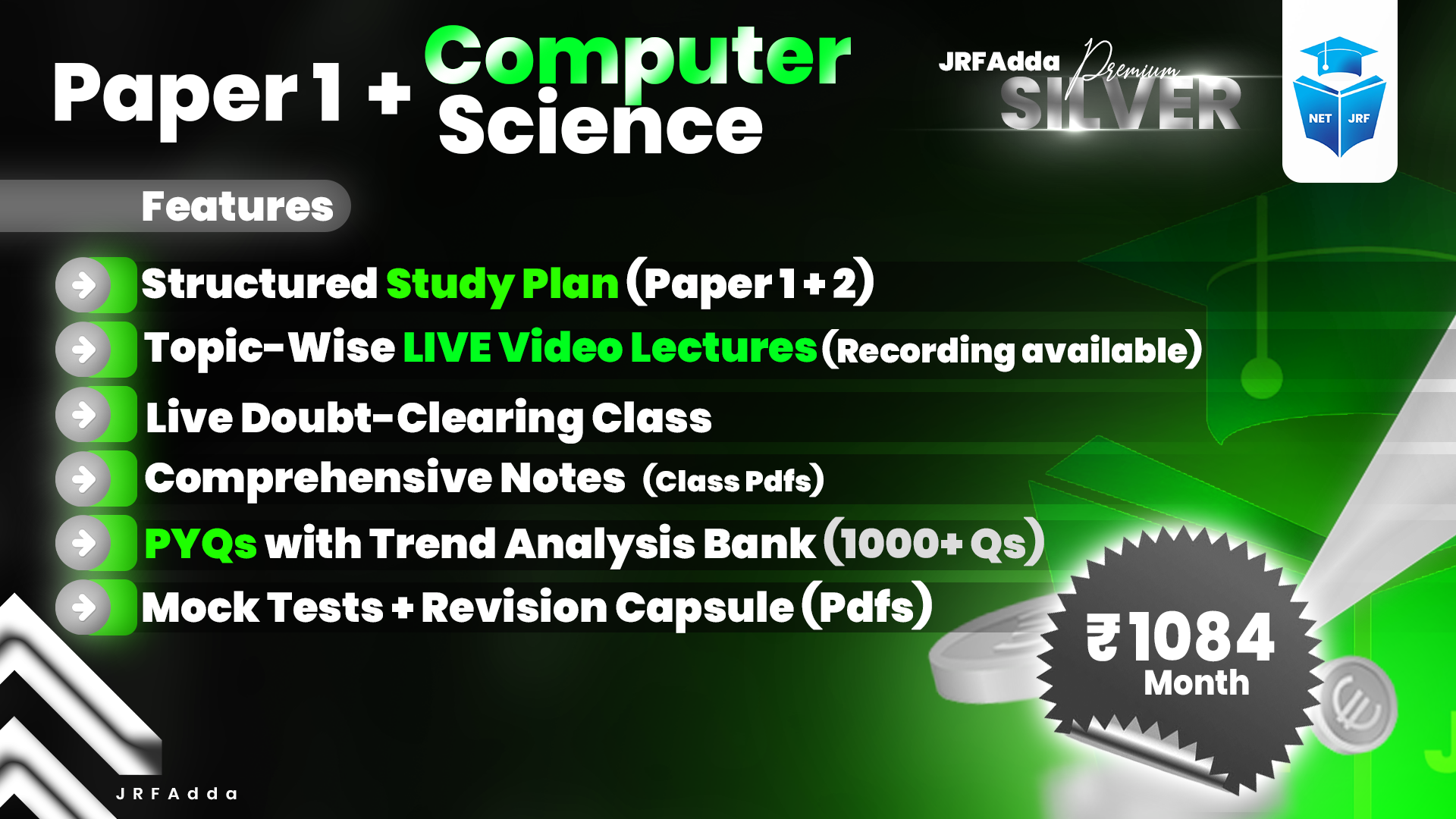 Paper 1 + Computer Science

JRFAdda Premium SILVER

NET JRF

Features

Structured Study Plan (Paper 1 + 2)

Topic-Wise LIVE Video Lectures (Recording available)

Live Doubt-Clearing Class

Comprehensive Notes (Class Pdfs)

PYQs with Trend Analysis Bank (1000+ Qs)

Mock Tests + Revision Capsule (Pdfs)

₹1084 Month

JRFAdda